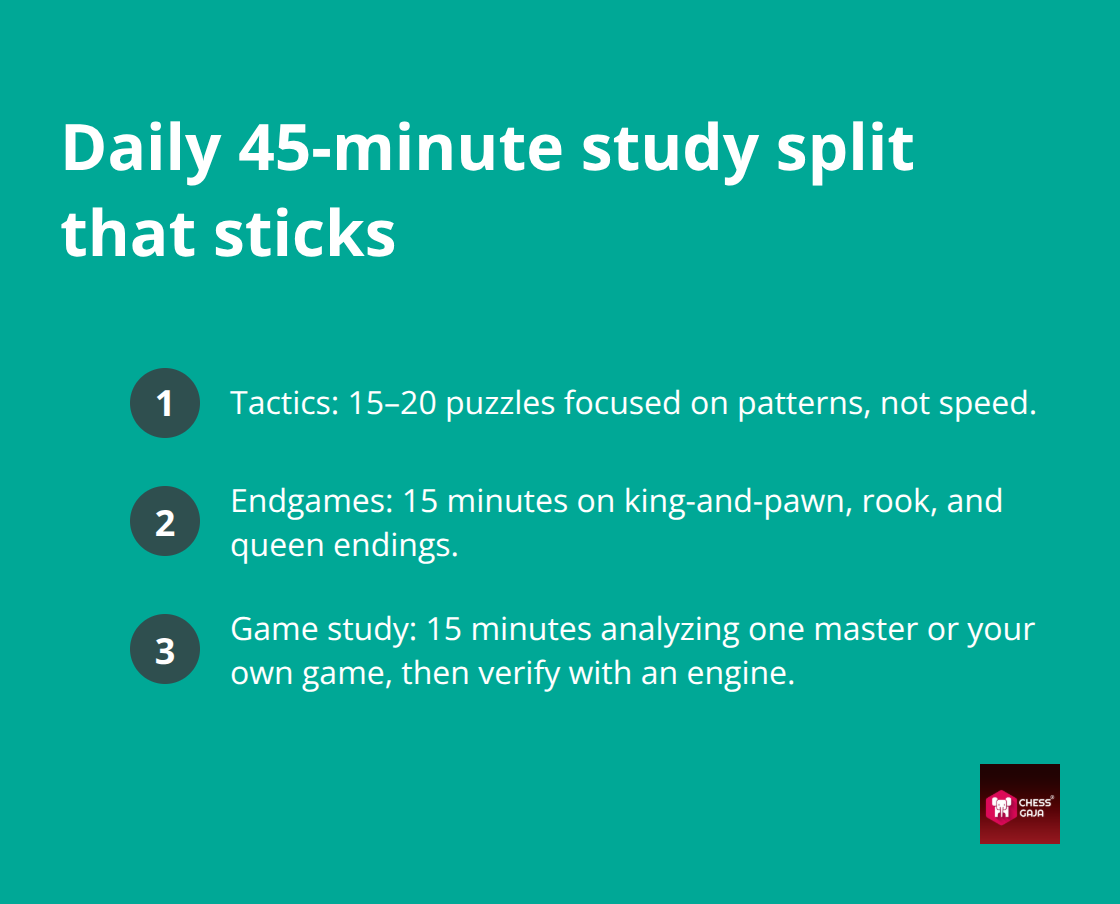 Daily 45-minute study split that sticks

1 Tactics: 15–20 puzzles focused on patterns, not speed.

2 Endgames: 15 minutes on king-and-pawn, rook, and queen endings.

3 Game study: 15 minutes analyzing one master or your own game, then verify with an engine.

CHESS GAJA